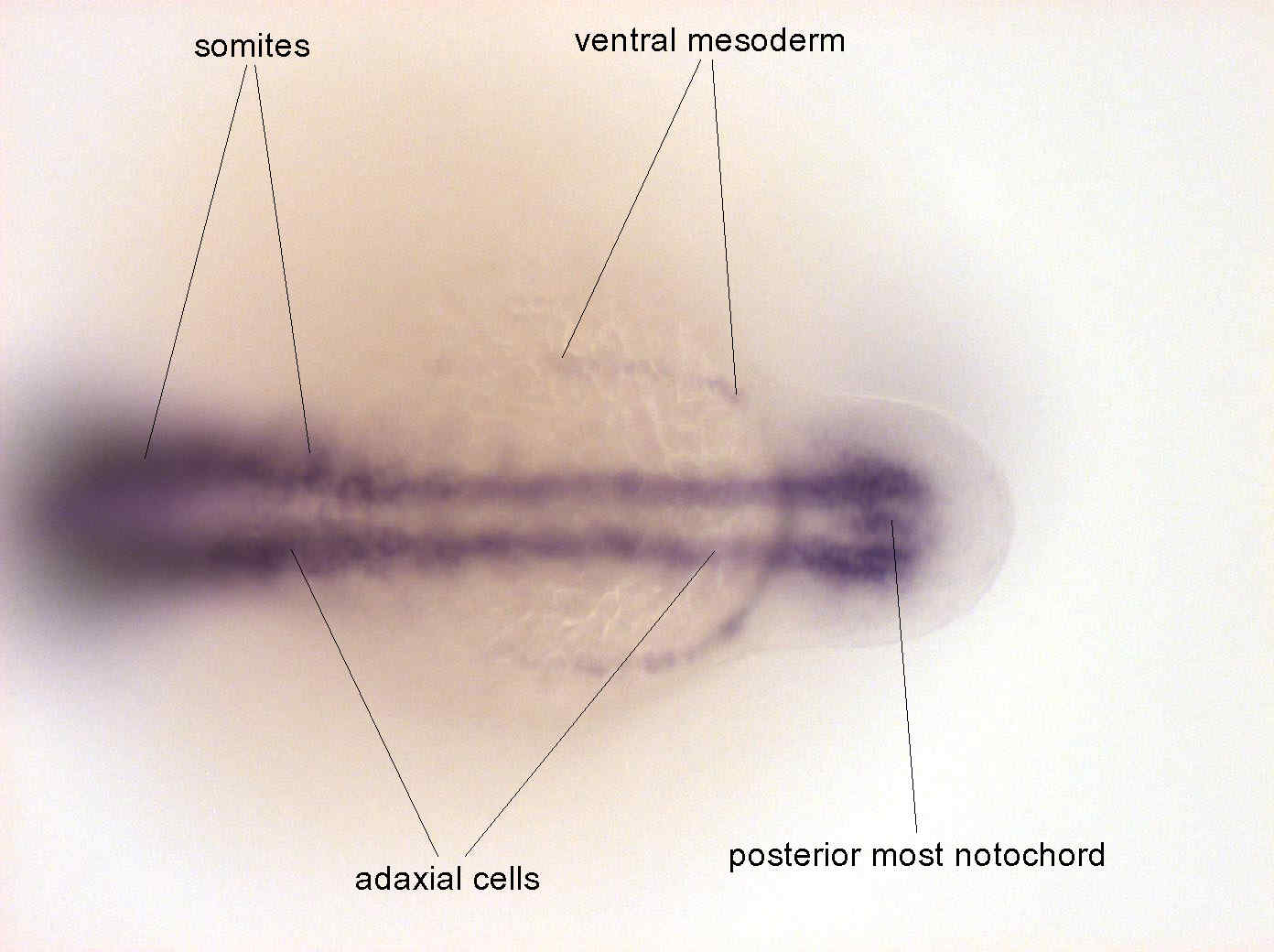 somites

ventral mesoderm

adaxial cells

posterior most notochord